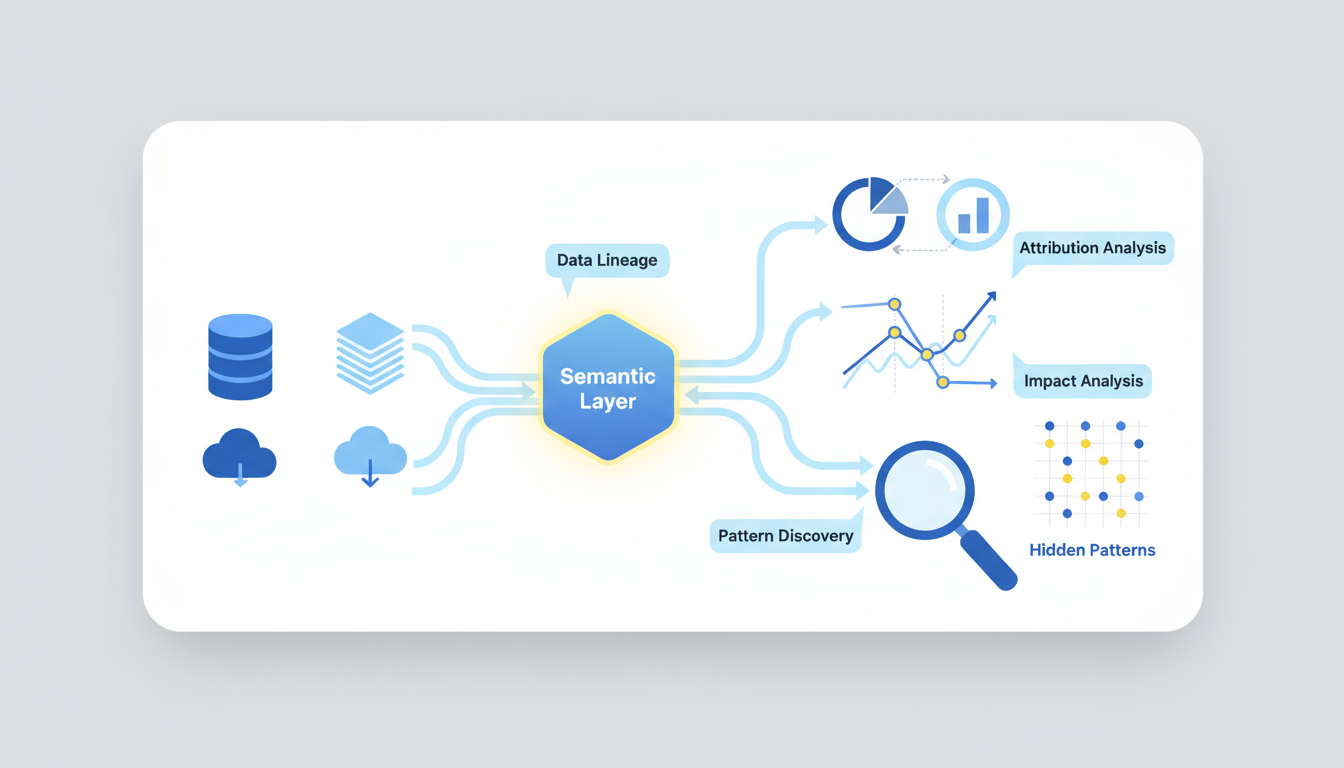 Data Lineage

Semantic Layer

Attribution Analysis

Impact Analysis

Pattern Discovery

Hidden Patterns